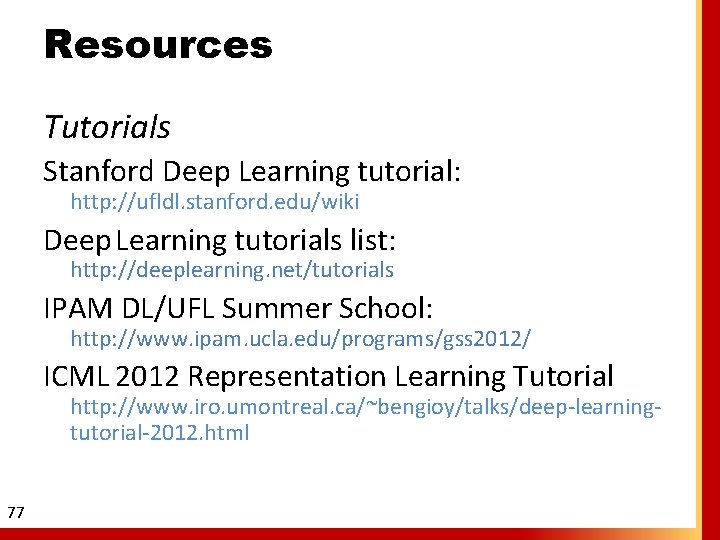 Resources

Tutorials

Stanford Deep Learning tutorial:
http://ufldl.stanford.edu/wiki

Deep Learning tutorials list:
http://deeplearning.net/tutorials

IPAM DL/UFL Summer School:
http://www.ipam.ucla.edu/programs/gss2012/

ICML 2012 Representation Learning Tutorial
http://www.iro.umontreal.ca/~bengioy/talks/deep-learning-tutorial-2012.html

77